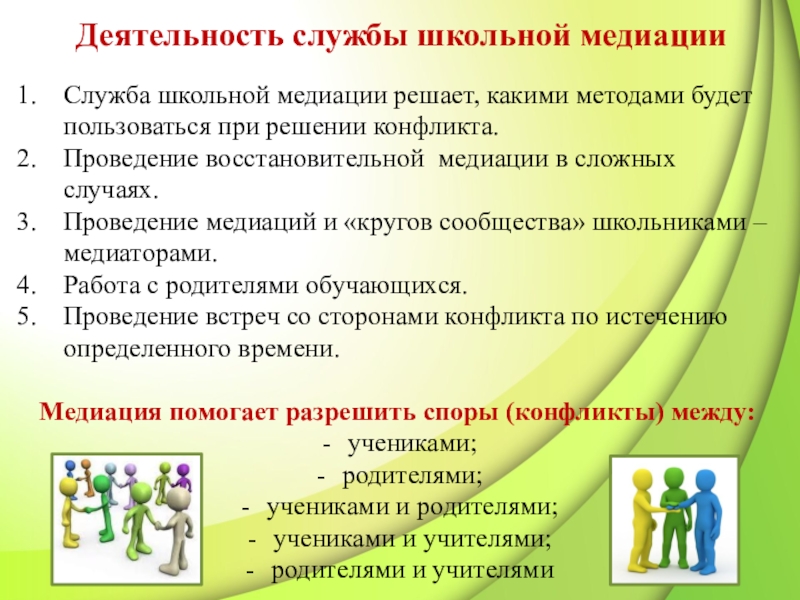 Деятельность службы школьной медиации

1. Служба школьной медиации решает, какими методами будет пользоваться при решении конфликта.
2. Проведение восстановительной  медиации в сложных случаях.
3. Проведение медиаций и «кругов сообщества» школьниками – медиаторами.
4. Работа с родителями обучающихся.
5. Проведение встреч со сторонами конфликта по истечению определенного времени.

Медиация помогает разрешить споры (конфликты) между:
- учениками;
- родителями;
- учениками и родителями;
- учениками и учителями;
- родителями и учителями